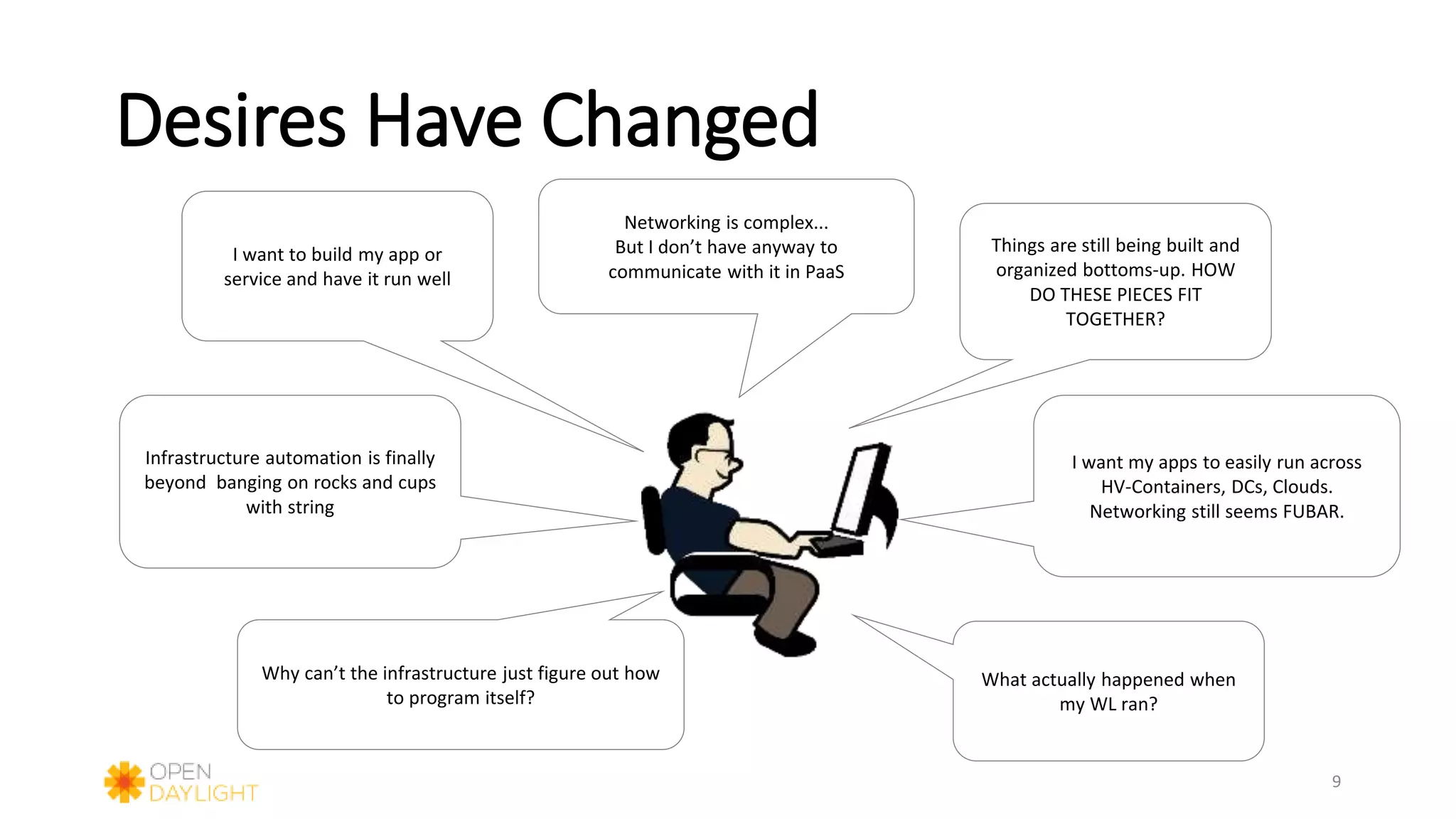 Desires Have Changed

I want to build my app or service and have it run well

Networking is complex...
But I don't have anyway to communicate with it in PaaS

Things are still being built and organized bottoms-up. HOW DO THESE PIECES FIT TOGETHER?

Infrastructure automation is finally beyond banging on rocks and cups with string

I want my apps to easily run across HV-Containers, DCs, Clouds. Networking still seems FUBAR.

Why can't the infrastructure just figure out how to program itself?

What actually happened when my WL ran?

OPEN DAYLIGHT

9